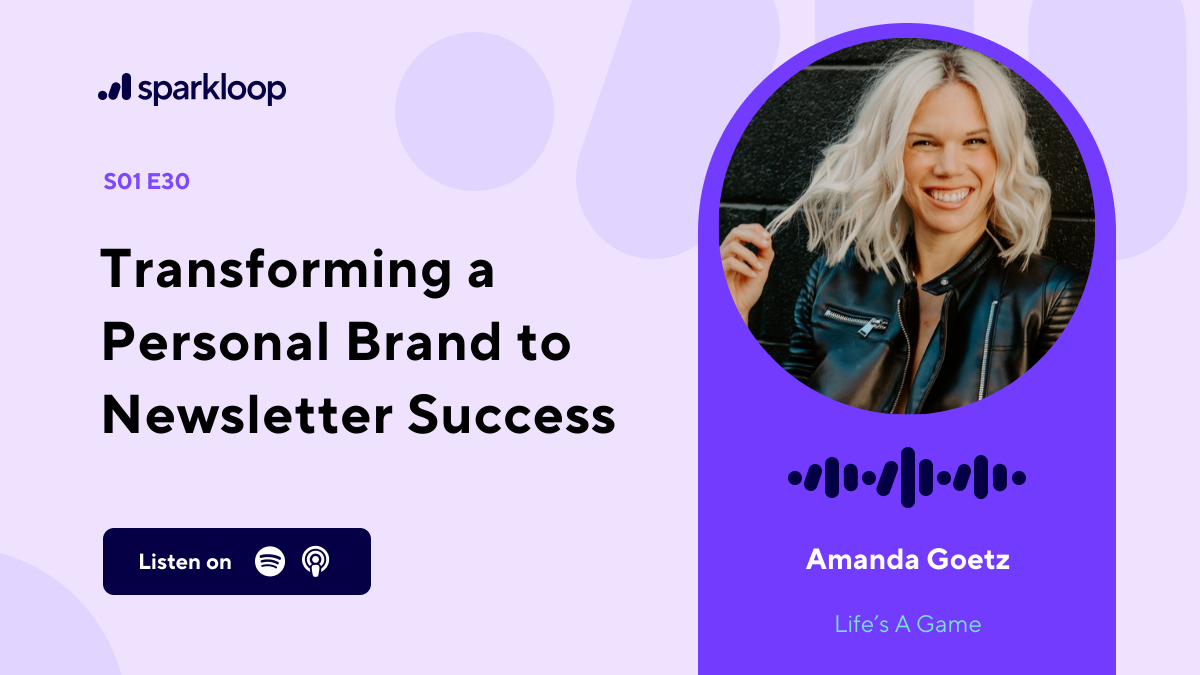 sparkloop

S01 E30

Transforming a Personal Brand to Newsletter Success

Listen on

Amanda Goetz

Life's A Game